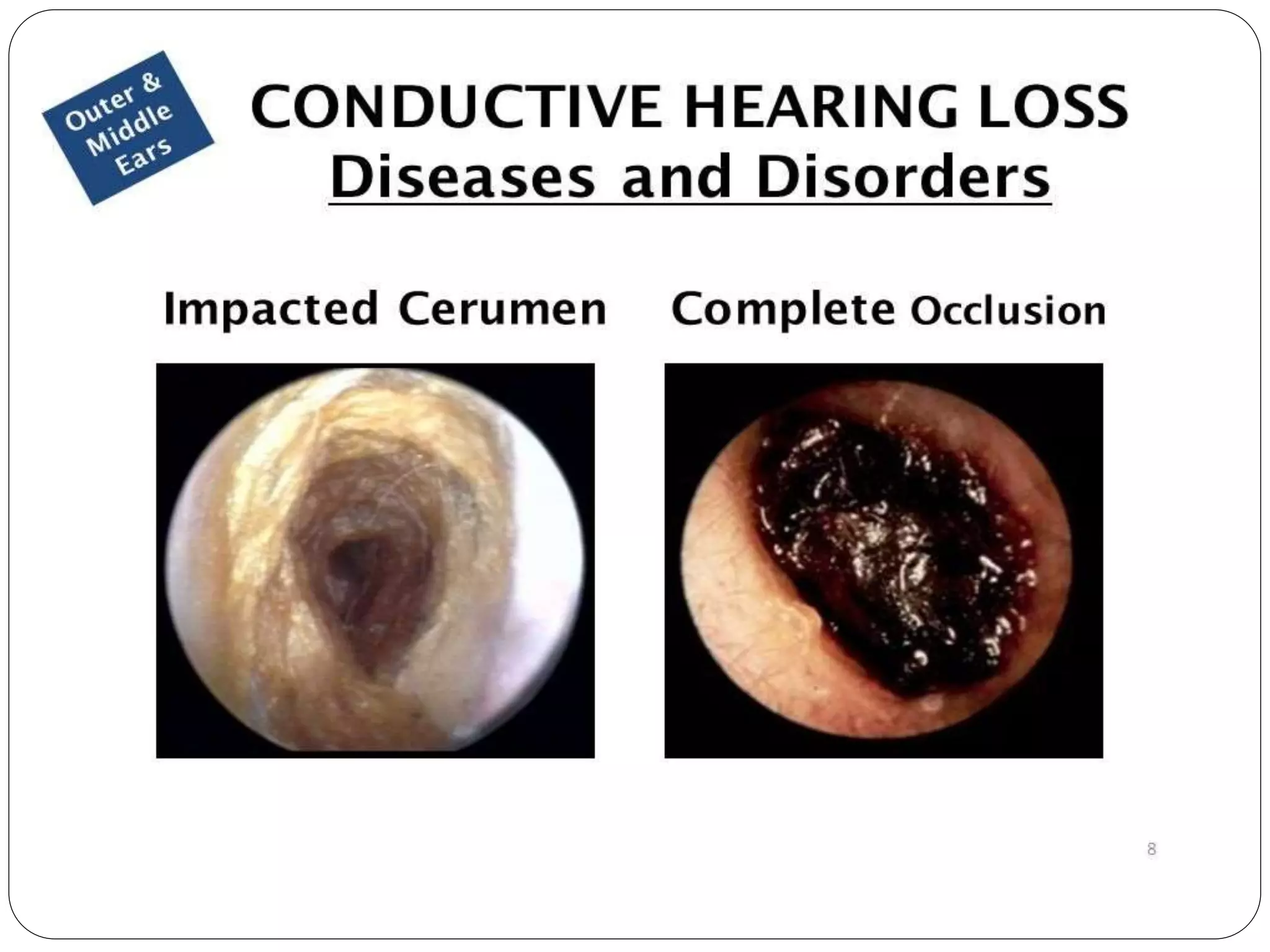 Outer & Middle Ears

CONDUCTIVE HEARING LOSS
Diseases and Disorders

Impacted Cerumen

Complete Occlusion

8